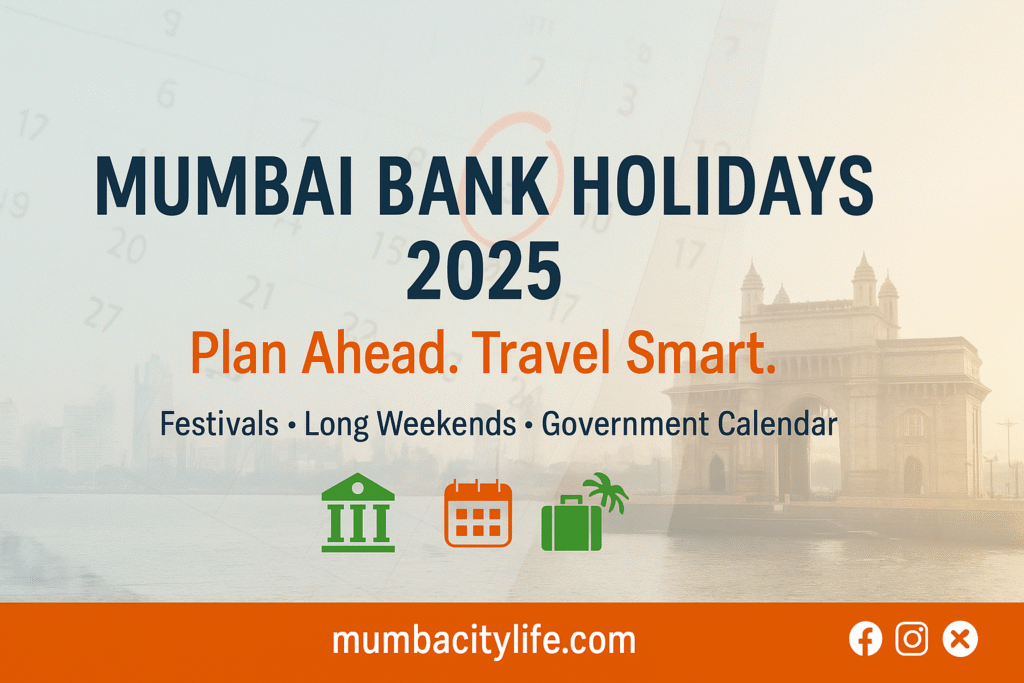 MUMBAI BANK HOLIDAYS 2025

Plan Ahead. Travel Smart.

Festivals • Long Weekends • Government Calendar

mumbacitylife.com